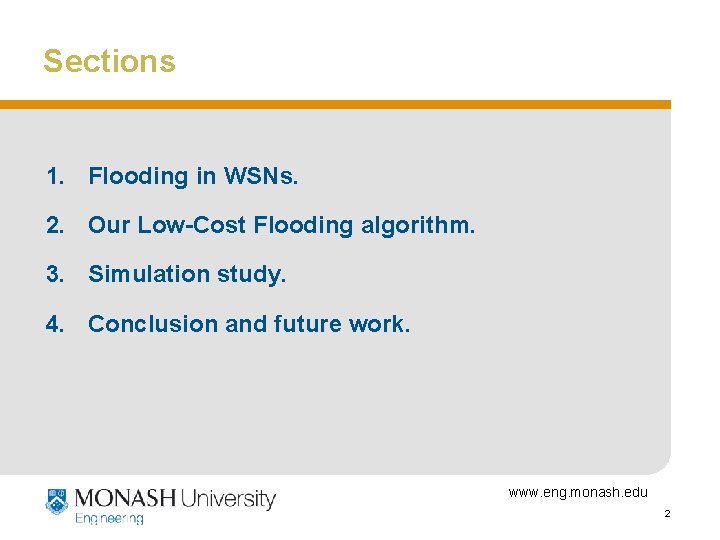 Sections

1. Flooding in WSNs.

2. Our Low-Cost Flooding algorithm.

3. Simulation study.

4. Conclusion and future work.

MONASH University
Engineering

www.eng.monash.edu

2